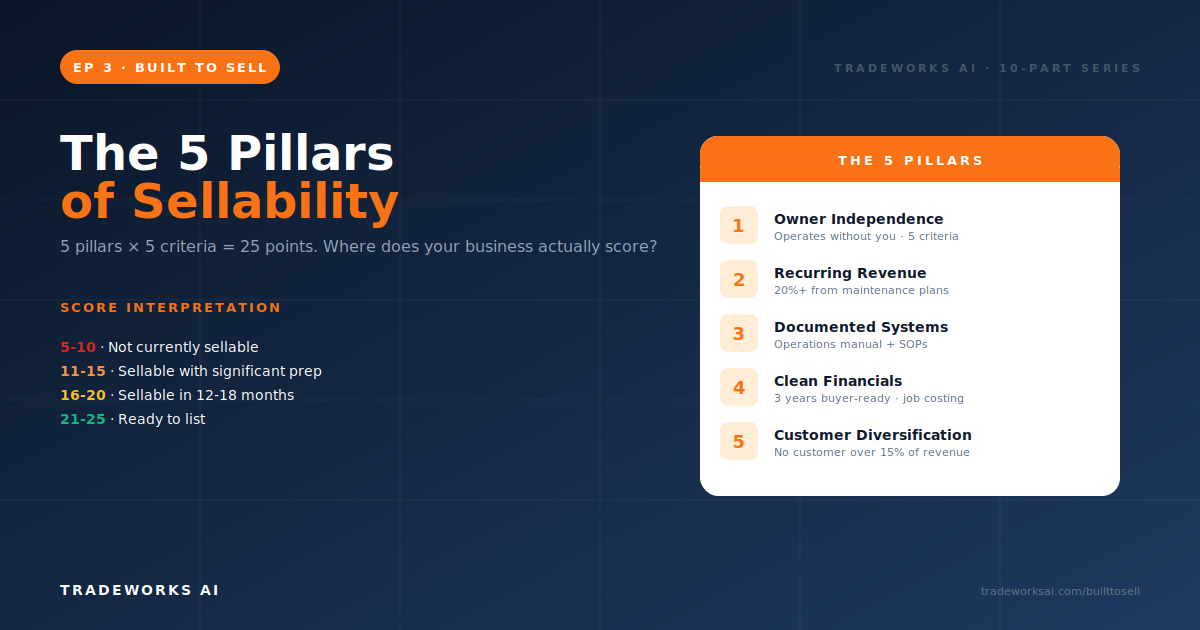 EP 3 · BUILT TO SELL

TRADEWORKS AI · 10-PART SERIES

The 5 Pillars
of Sellability

5 pillars × 5 criteria = 25 points. Where does your business actually score?

SCORE INTERPRETATION

5-10 · Not currently sellable
11-15 · Sellable with significant prep
16-20 · Sellable in 12-18 months
21-25 · Ready to list

THE 5 PILLARS

1 Owner Independence
Operates without you · 5 criteria

2 Recurring Revenue
20%+ from maintenance plans

3 Documented Systems
Operations manual + SOPs

4 Clean Financials
3 years buyer-ready · job costing

5 Customer Diversification
No customer over 15% of revenue

TRADEWORKS AI

tradeworksai.com/builttosell